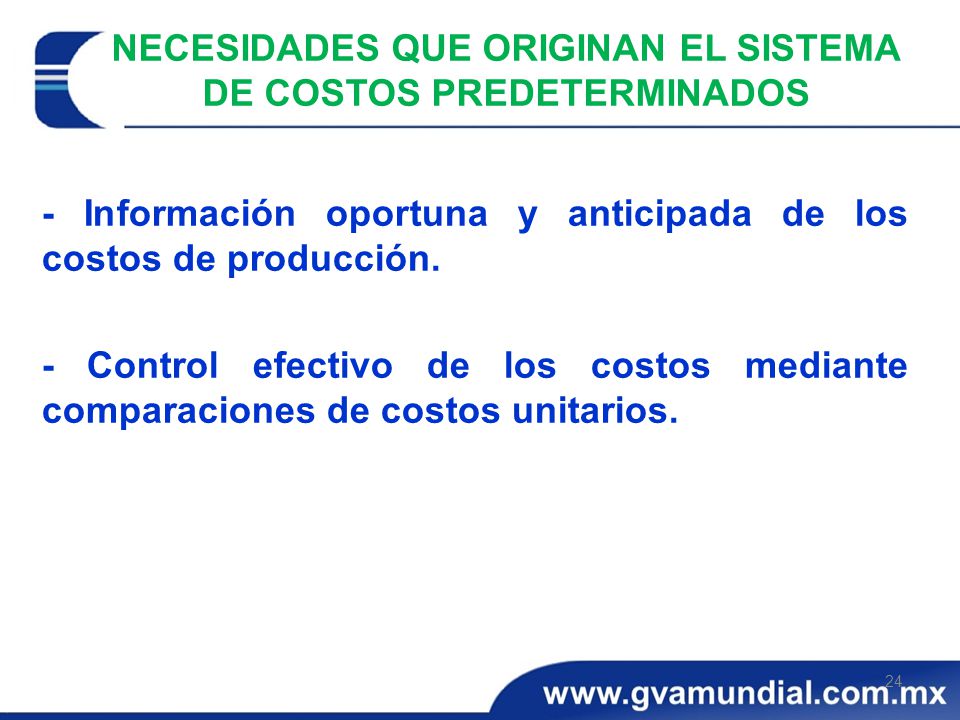 NECESIDADES QUE ORIGINAN EL SISTEMA DE COSTOS PREDETERMINADOS

- Información oportuna y anticipada de los costos de producción.

- Control efectivo de los costos mediante comparaciones de costos unitarios.

24

www.gvamundial.com.mx